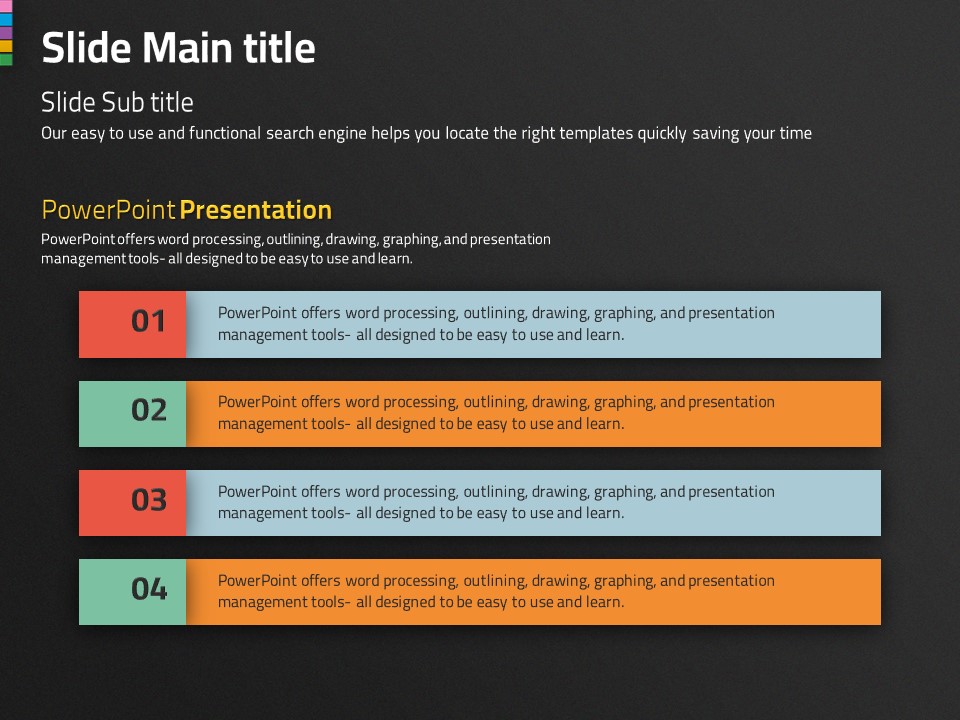 Slide Main title

Slide Sub title

Our easy to use and functional search engine helps you locate the right templates quickly saving your time

PowerPoint Presentation

PowerPoint offers word processing, outlining, drawing, graphing, and presentation management tools- all designed to be easy to use and learn.

01

PowerPoint offers word processing, outlining, drawing, graphing, and presentation management tools- all designed to be easy to use and learn.

02

PowerPoint offers word processing, outlining, drawing, graphing, and presentation management tools- all designed to be easy to use and learn.

03

PowerPoint offers word processing, outlining, drawing, graphing, and presentation management tools- all designed to be easy to use and learn.

04

PowerPoint offers word processing, outlining, drawing, graphing, and presentation management tools- all designed to be easy to use and learn.